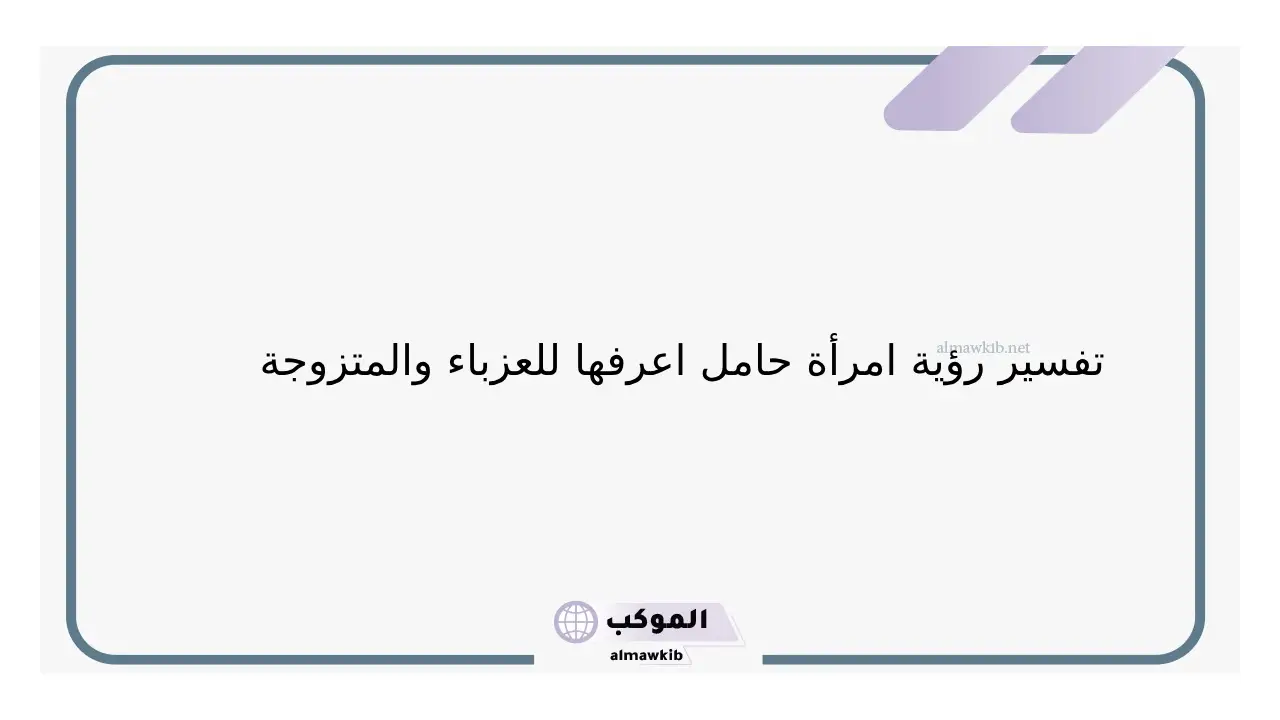 almawkib.net

تفسير رؤية امرأة حامل اعرفها للعزباء والمتزوجة

الموكب
almawkib